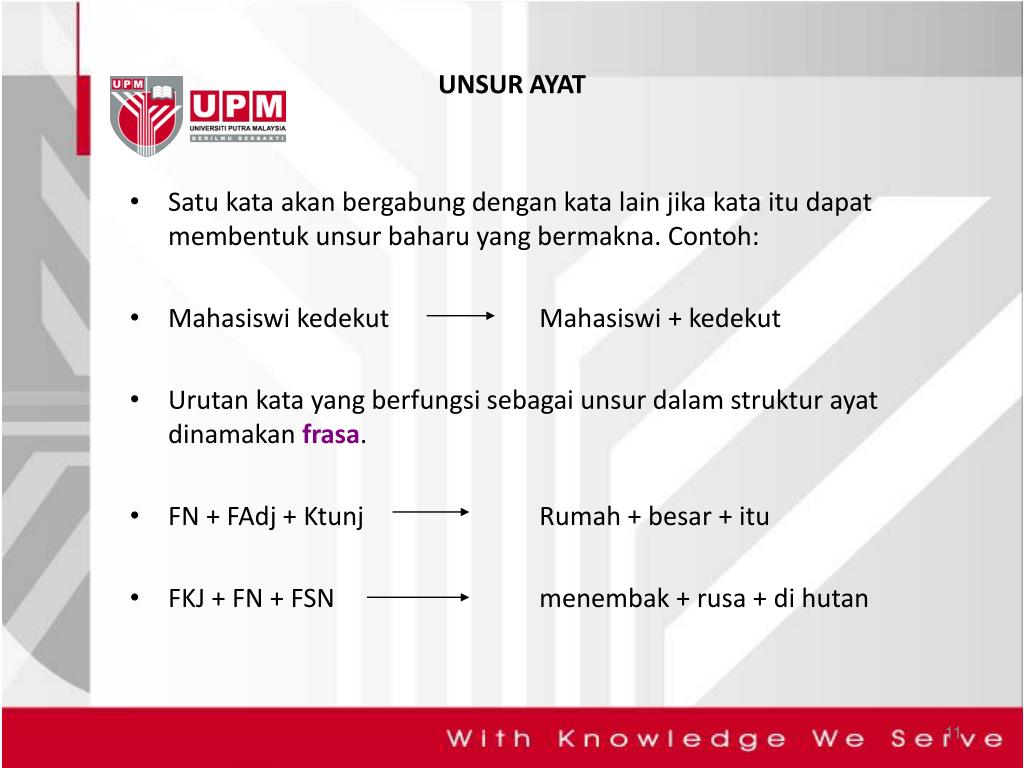 UPM

UPM
UNIVERSITI PUTRA MALAYSIA
BERILMU BERBAKTI

UNSUR AYAT

• Satu kata akan bergabung dengan kata lain jika kata itu dapat membentuk unsur baharu yang bermakna. Contoh:

• Mahasiswi kedekut → Mahasiswi + kedekut

• Urutan kata yang berfungsi sebagai unsur dalam struktur ayat dinamakan frasa.

• FN + FAdj + Ktunj → Rumah + besar + itu

• FKJ + FN + FSN → menembak + rusa + di hutan

With Knowledge We Serve

11